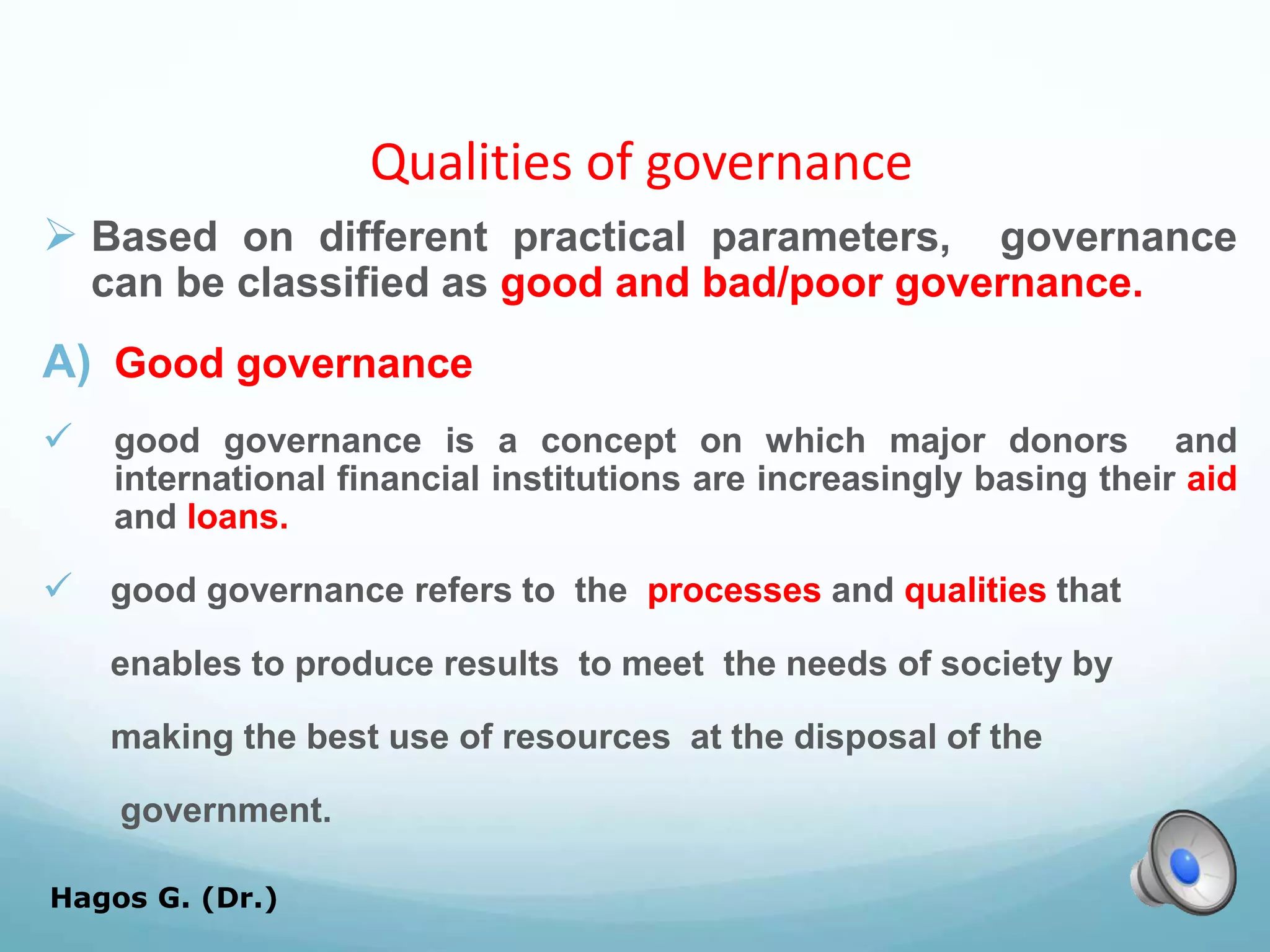 Qualities of governance

➢ Based on different practical parameters, governance can be classified as good and bad/poor governance.

A) Good governance

✓ good governance is a concept on which major donors and international financial institutions are increasingly basing their aid and loans.

✓ good governance refers to the processes and qualities that enables to produce results to meet the needs of society by making the best use of resources at the disposal of the government.

Hagos G. (Dr.)